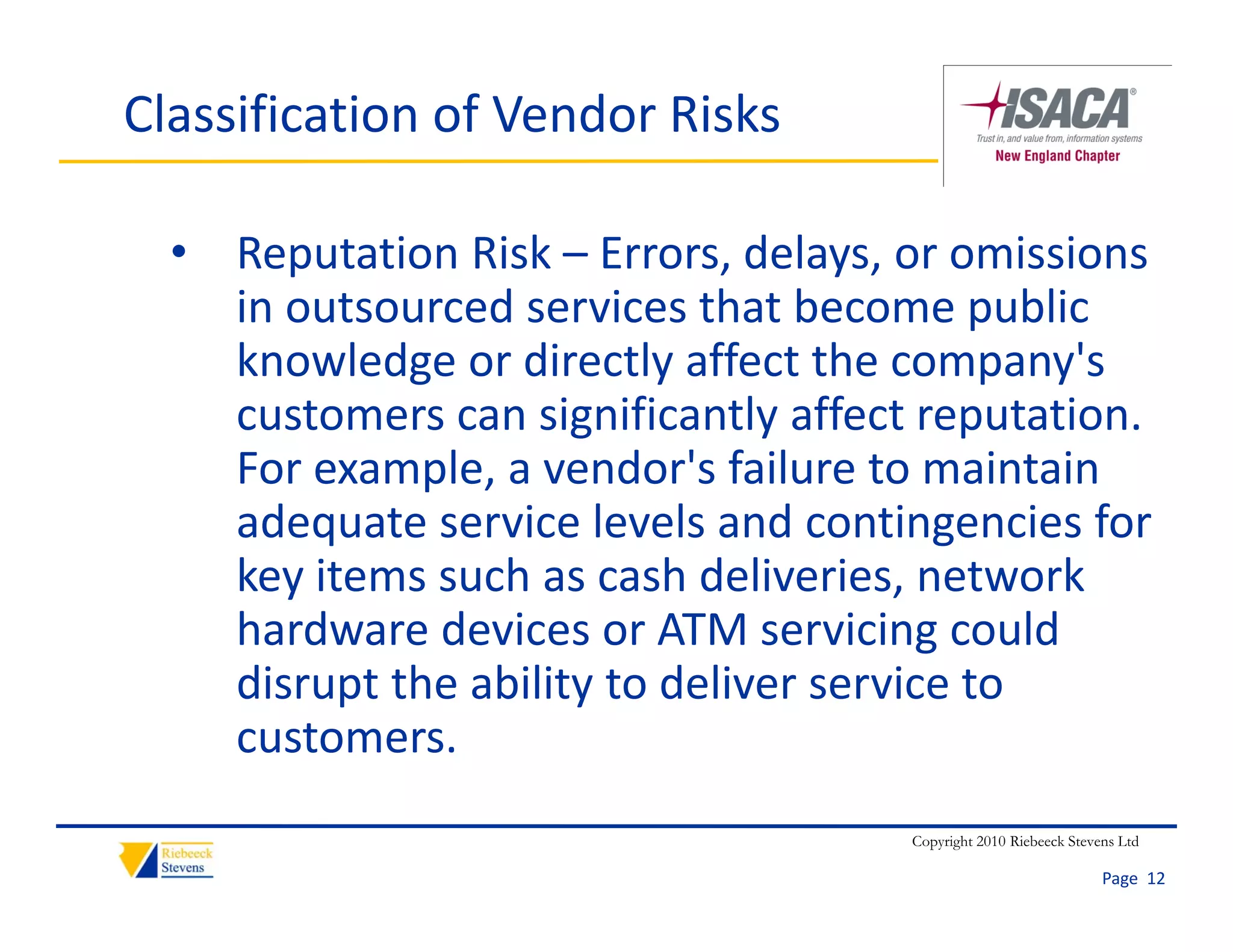 Classification of Vendor Risks

ISACA®
Trust in, and value from, information systems
New England Chapter

• Reputation Risk – Errors, delays, or omissions in outsourced services that become public knowledge or directly affect the company's customers can significantly affect reputation. For example, a vendor's failure to maintain adequate service levels and contingencies for key items such as cash deliveries, network hardware devices or ATM servicing could disrupt the ability to deliver service to customers.

Riebeeck Stevens

Copyright 2010 Riebeeck Stevens Ltd

Page 12